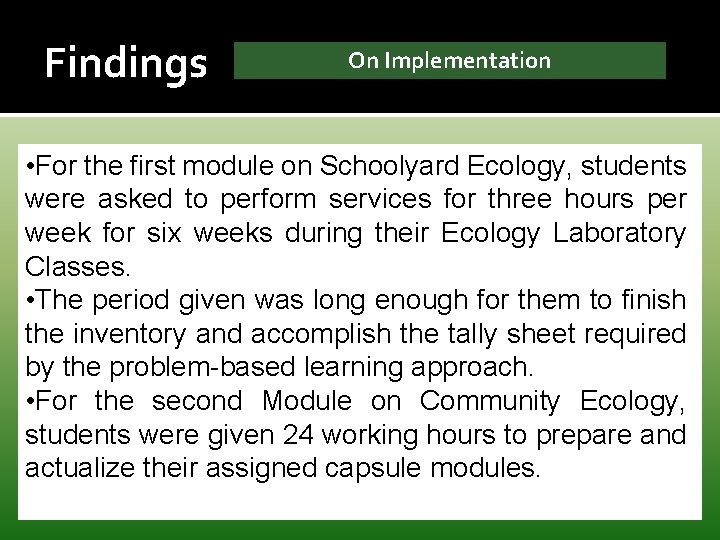 Findings

On Implementation

•For the first module on Schoolyard Ecology, students were asked to perform services for three hours per week for six weeks during their Ecology Laboratory Classes.

•The period given was long enough for them to finish the inventory and accomplish the tally sheet required by the problem-based learning approach.

•For the second Module on Community Ecology, students were given 24 working hours to prepare and actualize their assigned capsule modules.